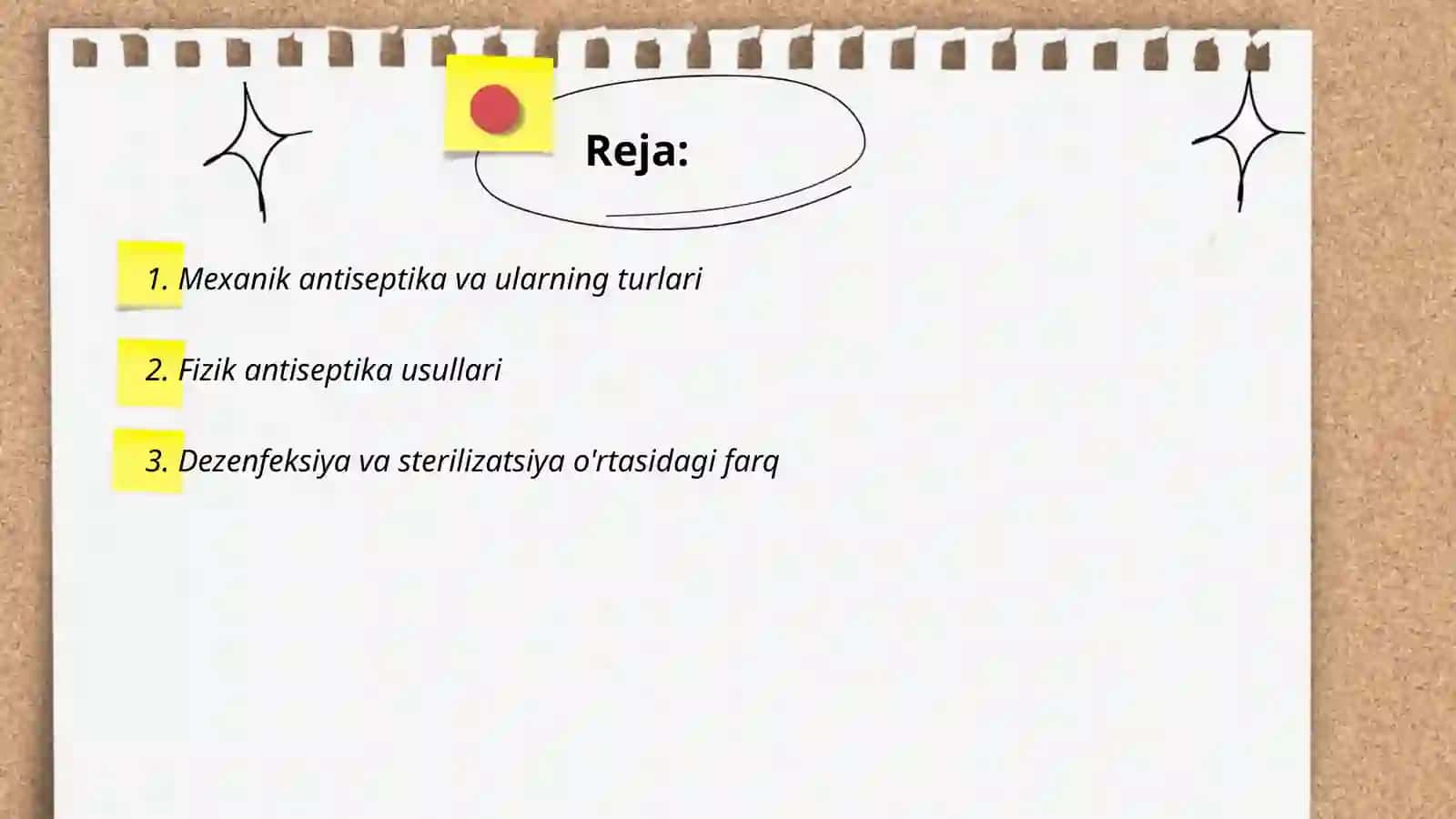 Reja:

1. Mexanik antiseptika va ularning turlari

2. Fizik antiseptika usullari

3. Dezenfeksiya va sterilizatsiya o'rtasidagi farq